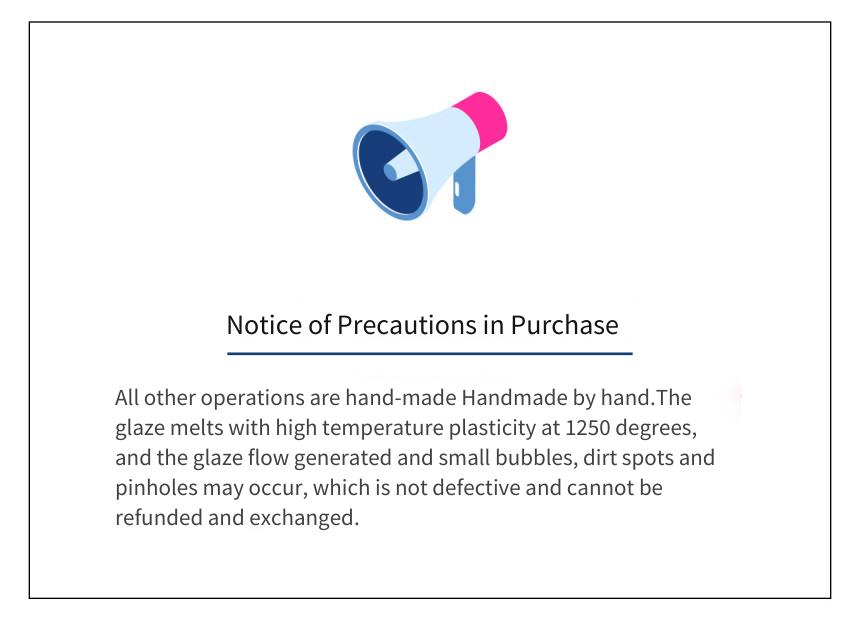 Notice of Precautions in Purchase

All other operations are hand-made Handmade by hand.The glaze melts with high temperature plasticity at 1250 degrees, and the glaze flow generated and small bubbles, dirt spots and pinholes may occur, which is not defective and cannot be refunded and exchanged.